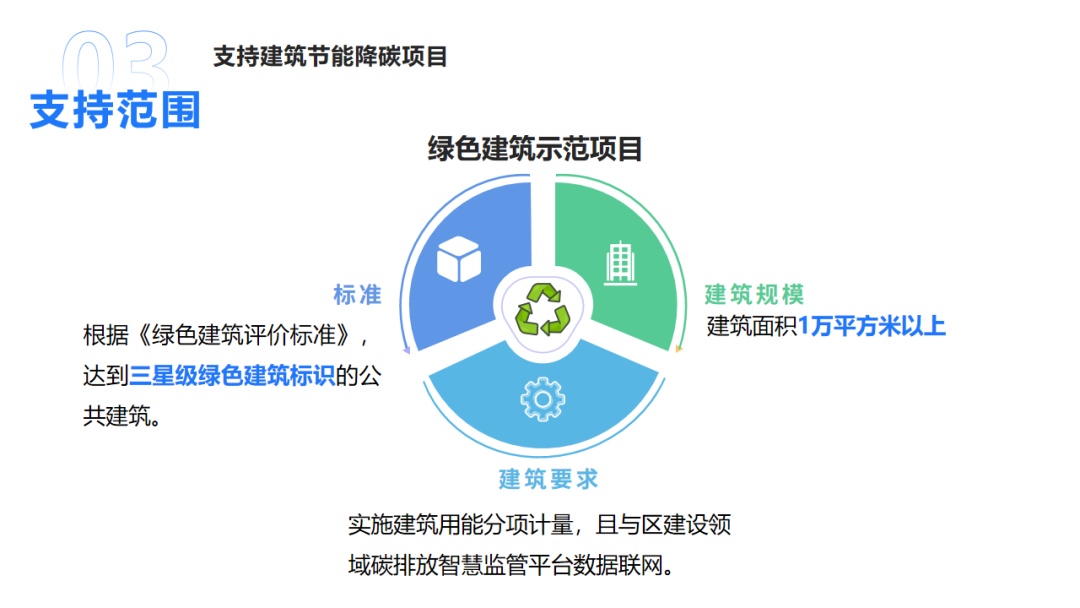 03
支持范围

支持建筑节能降碳项目

绿色建筑示范项目

标准

根据《绿色建筑评价标准》，达到三星级绿色建筑标识的公共建筑。

建筑规模

建筑面积1万平方米以上

建筑要求

实施建筑用能分项计量，且与区建设领域碳排放智慧监管平台数据联网。